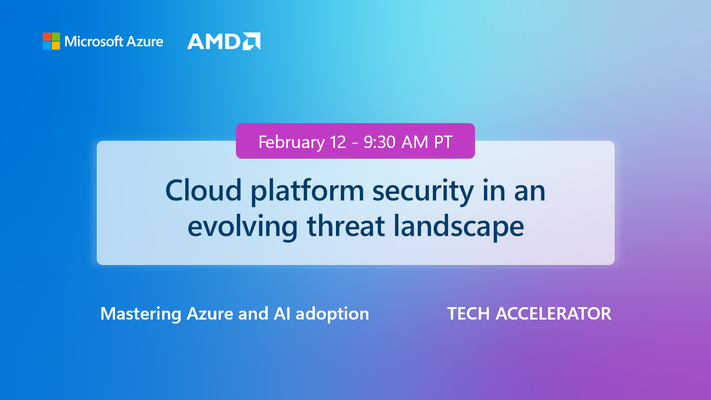 Microsoft Azure AMD

February 12 - 9:30 AM PT

Cloud platform security in an evolving threat landscape

Mastering Azure and AI adoption

TECH ACCELERATOR